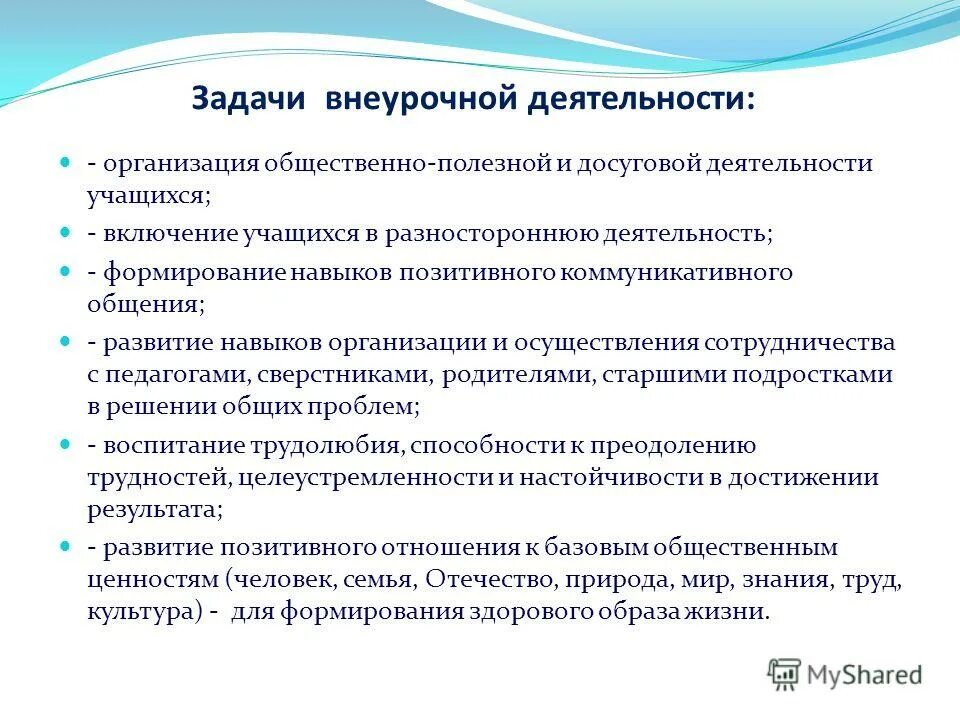 Задачи внеурочной деятельности:

- организация общественно-полезной и досуговой деятельности учащихся;

- включение учащихся в разностороннюю деятельность;

- формирование навыков позитивного коммуникативного общения;

- развитие навыков организации и осуществления сотрудничества с педагогами, сверстниками, родителями, старшими подростками в решении общих проблем;

- воспитание трудолюбия, способности к преодолению трудностей, целеустремленности и настойчивости в достижении результата;

- развитие позитивного отношения к базовым общественным ценностям (человек, семья, Отечество, природа, мир, знания, труд, культура) - для формирования здорового образа жизни.

MyShared